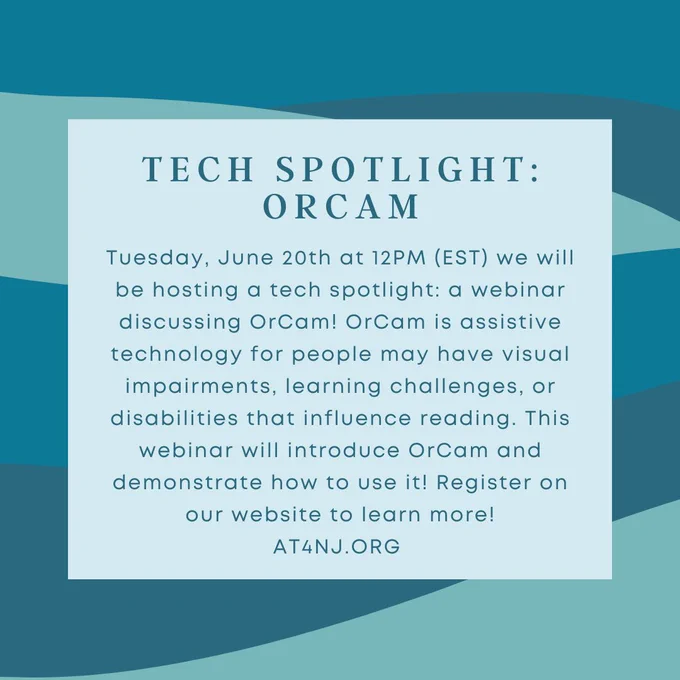 TECH SPOTLIGHT: ORCAM

Tuesday, June 20th at 12PM (EST) we will be hosting a tech spotlight: a webinar discussing OrCam! OrCam is assistive technology for people may have visual impairments, learning challenges, or disabilities that influence reading. This webinar will introduce OrCam and demonstrate how to use it! Register on our website to learn more!
AT4NJ.ORG